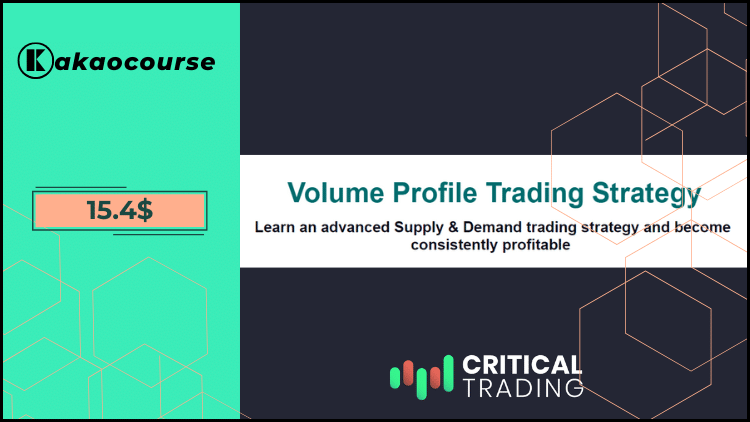 Kakaocourse

15.4$

Volume Profile Trading Strategy

Learn an advanced Supply & Demand trading strategy and become consistently profitable

CRITICAL TRADING